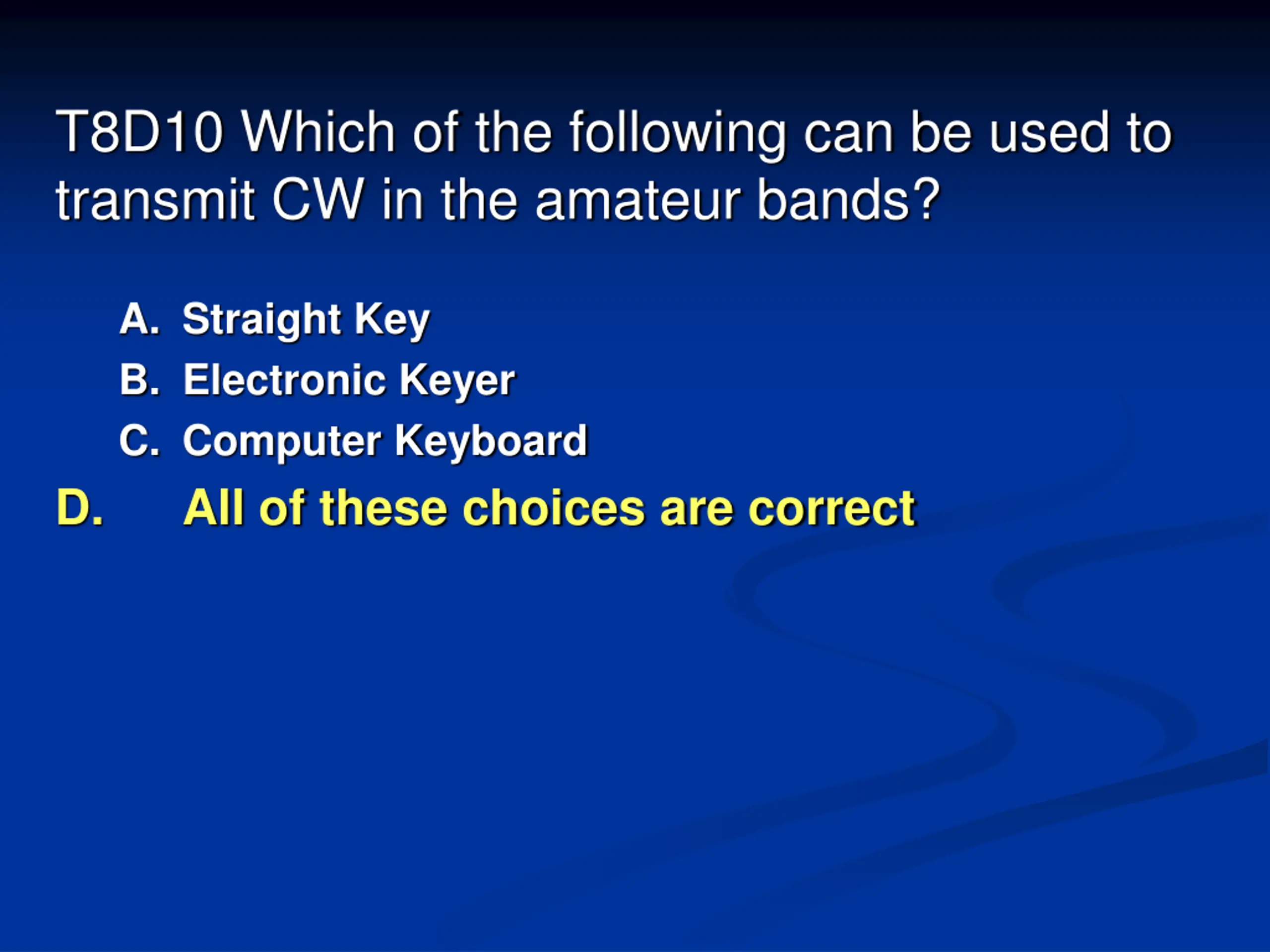 T8D10 Which of the following can be used to transmit CW in the amateur bands?

A. Straight Key
B. Electronic Keyer
C. Computer Keyboard
D. All of these choices are correct